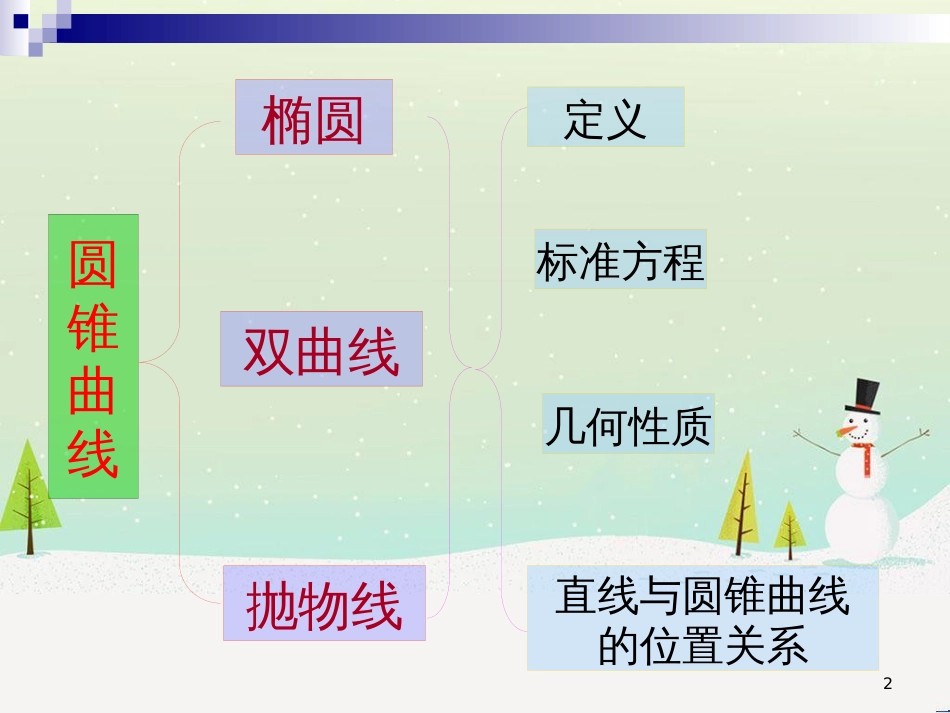 圆锥曲线

椭圆

双曲线

抛物线

定义

标准方程

几何性质

直线与圆锥曲线的位置关系

2